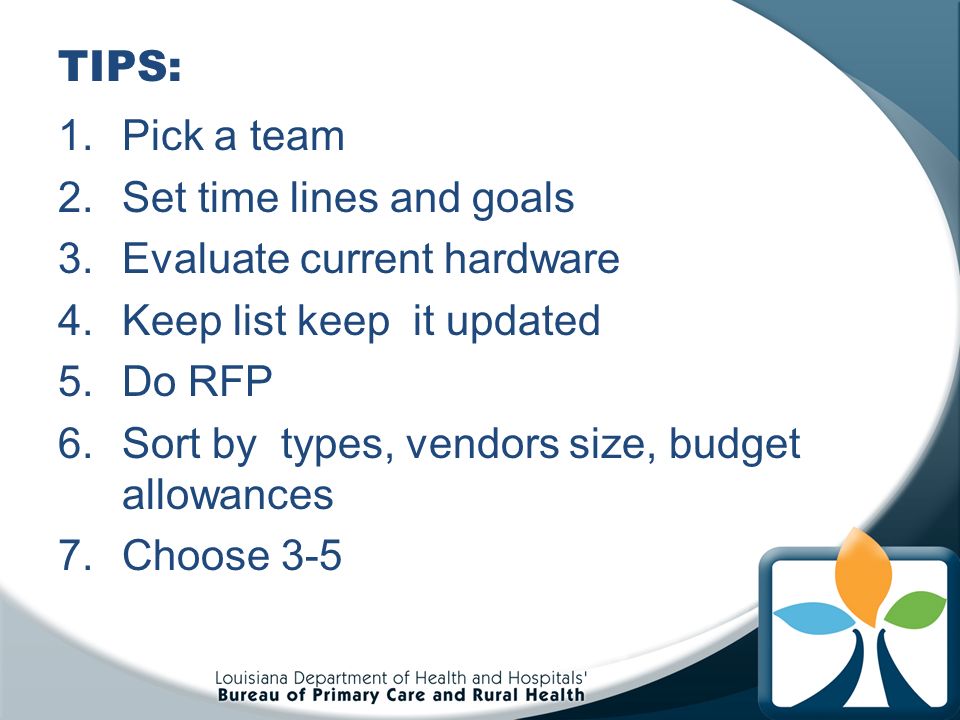 TIPS:

1. Pick a team
2. Set time lines and goals
3. Evaluate current hardware
4. Keep list keep it updated
5. Do RFP
6. Sort by types, vendors size, budget allowances
7. Choose 3-5

Louisiana Department of Health and Hospitals'
Bureau of Primary Care and Rural Health